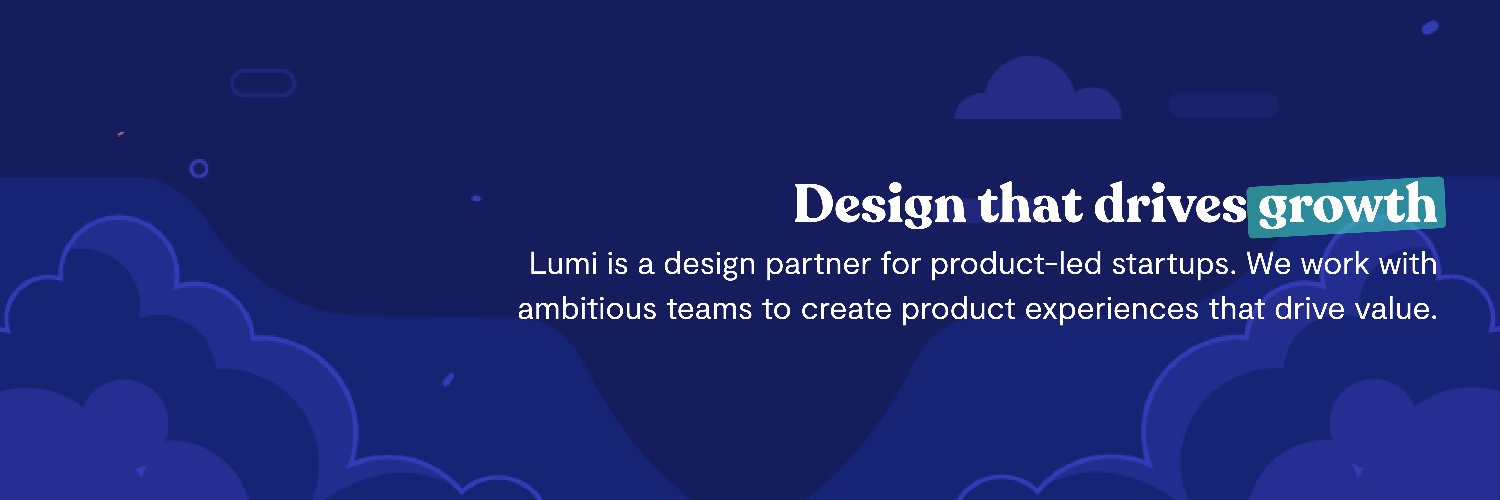 Design that drives growth

Lumi is a design partner for product-led startups. We work with ambitious teams to create product experiences that drive value.